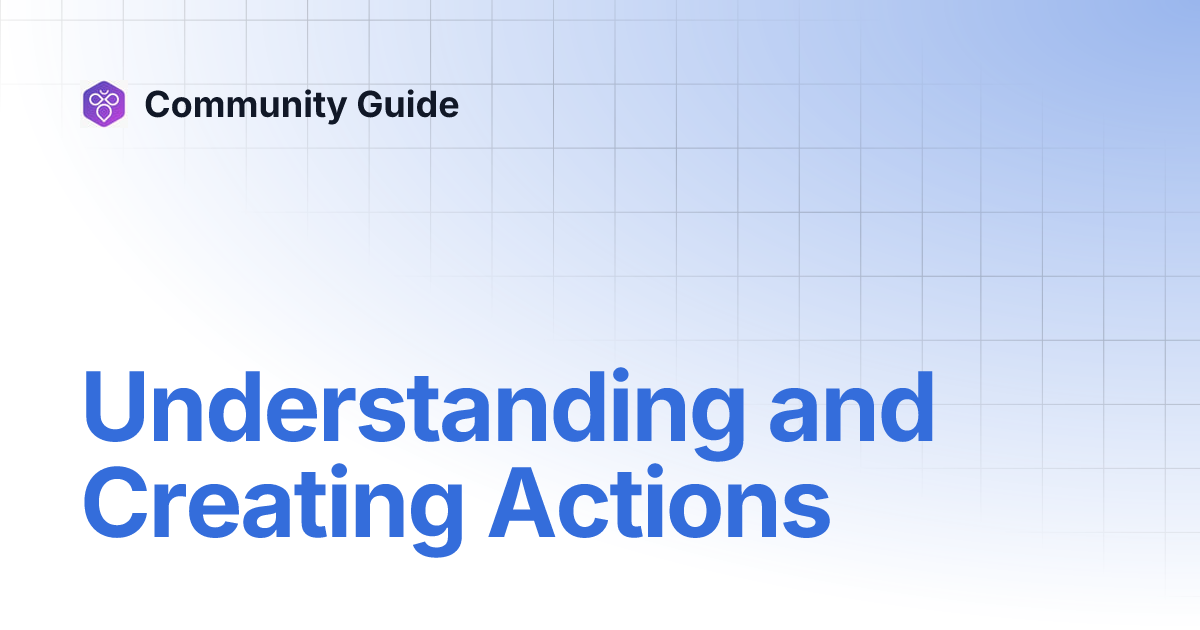 Community Guide

Understanding and Creating Actions